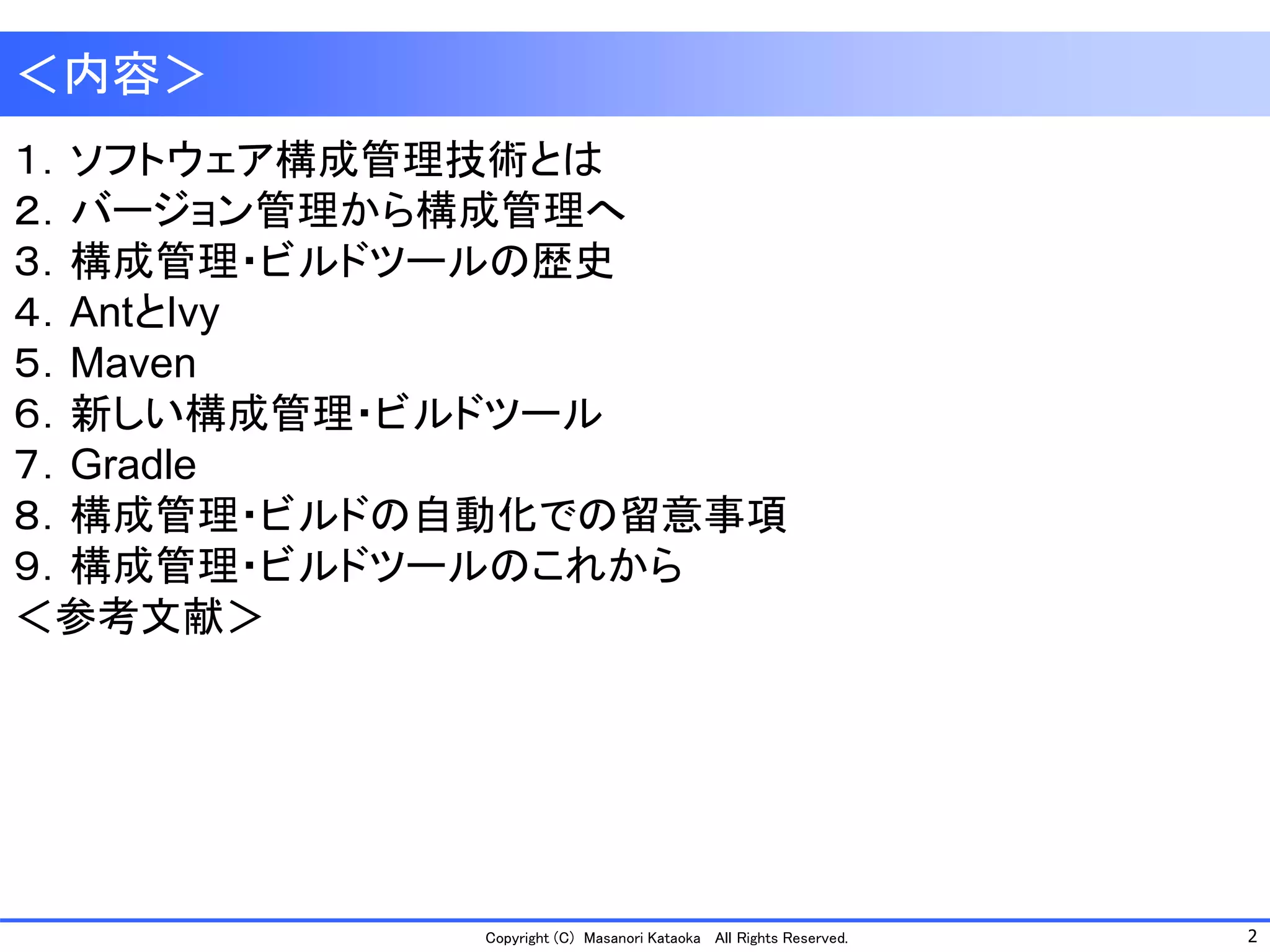 ＜内容＞

1. ソフトウェア構成管理技術とは
2. バージョン管理から構成管理へ
3. 構成管理・ビルドツールの歴史
4. AntとIvy
5. Maven
6. 新しい構成管理・ビルドツール
7. Gradle
8. 構成管理・ビルドの自動化での留意事項
9. 構成管理・ビルドツールのこれから
＜参考文献＞

Copyright (C) Masanori Kataoka All Rights Reserved.

2